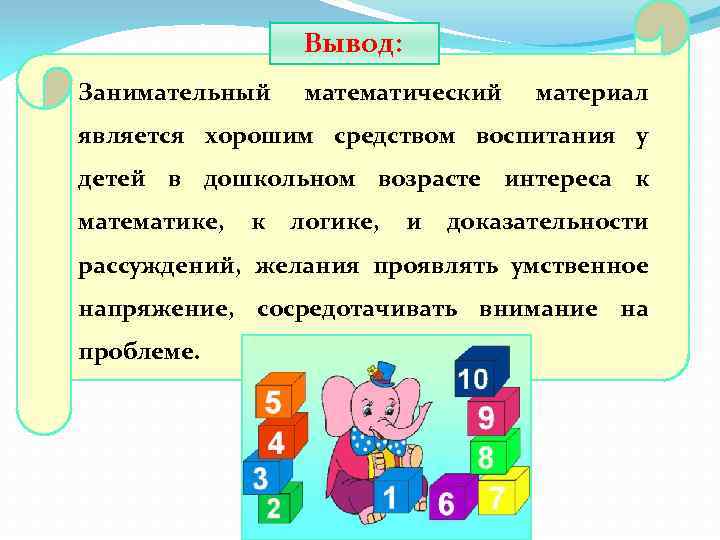 Вывод:

Занимательный математический материал является хорошим средством воспитания у детей в дошкольном возрасте интереса к математике, к логике, и доказательности рассуждений, желания проявлять умственное напряжение, сосредотачивать внимание на проблеме.

5
4
3
2
1
10
9
8
7
6